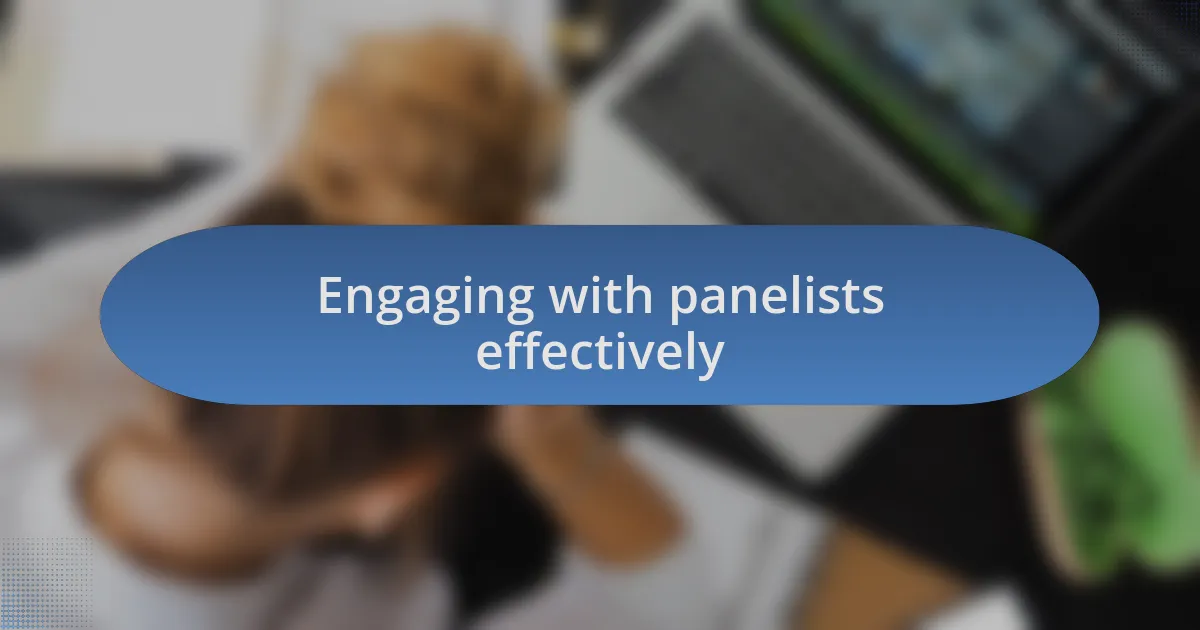 Engaging with panelists effectively